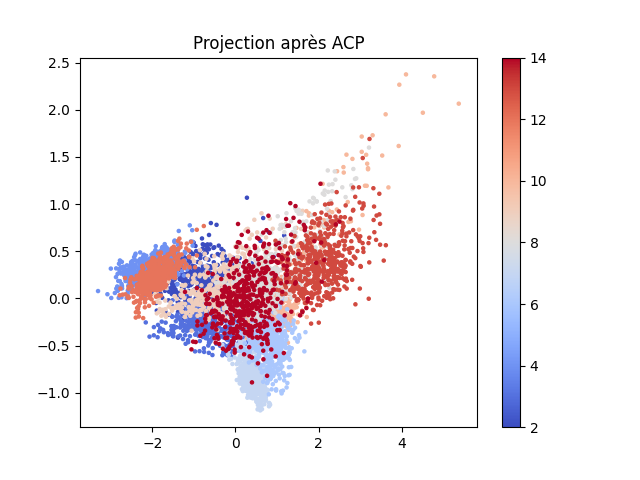 Projection après ACP

2.5
2.0
1.5
1.0
0.5
0.0
−0.5
−1.0

−2
0
2
4

14
12
10
8
6
4
2